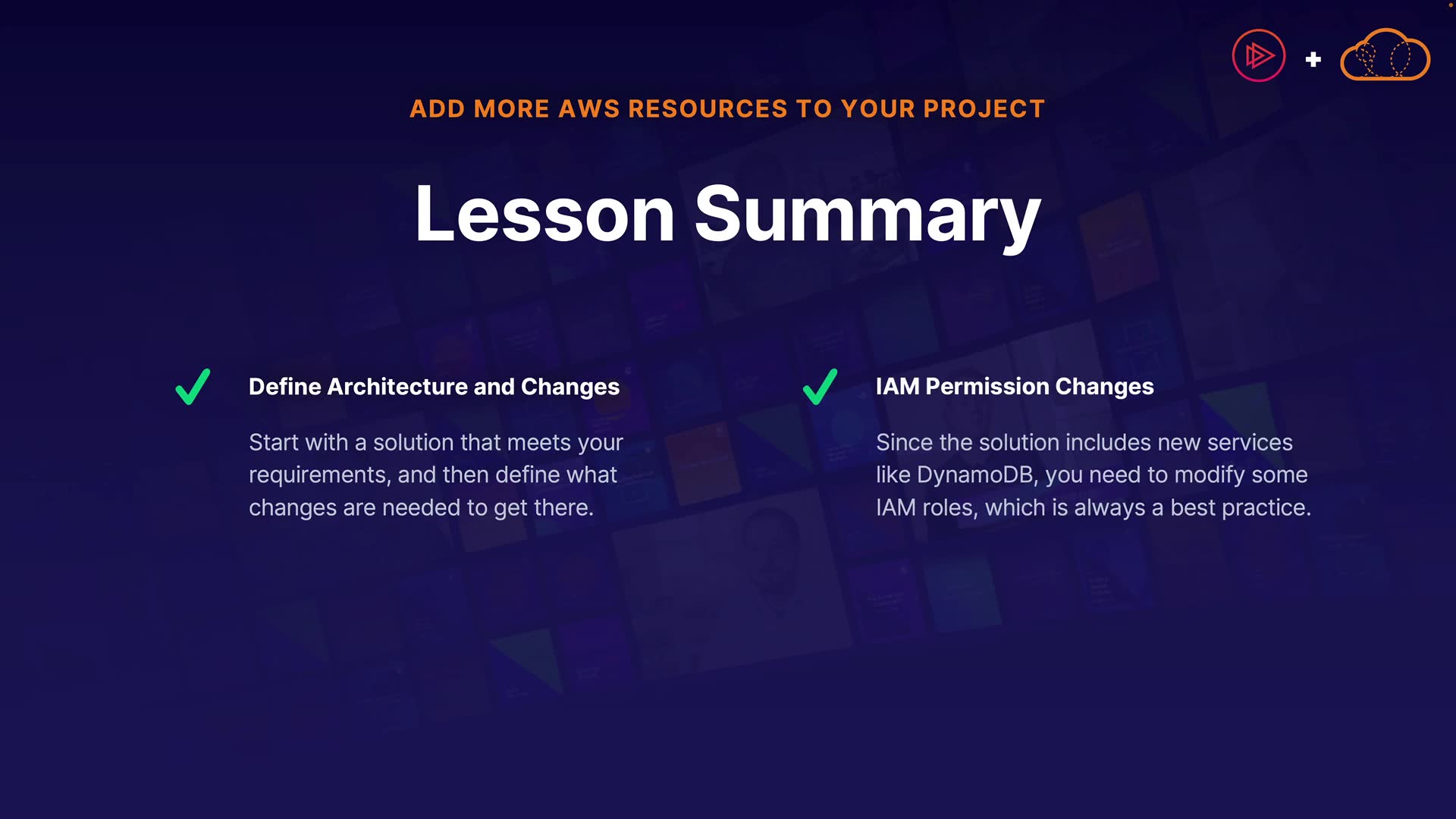 ADD MORE AWS RESOURCES TO YOUR PROJECT

Lesson Summary

Define Architecture and Changes

Start with a solution that meets your requirements, and then define what changes are needed to get there.

IAM Permission Changes

Since the solution includes new services like DynamoDB, you need to modify some IAM roles, which is always a best practice.